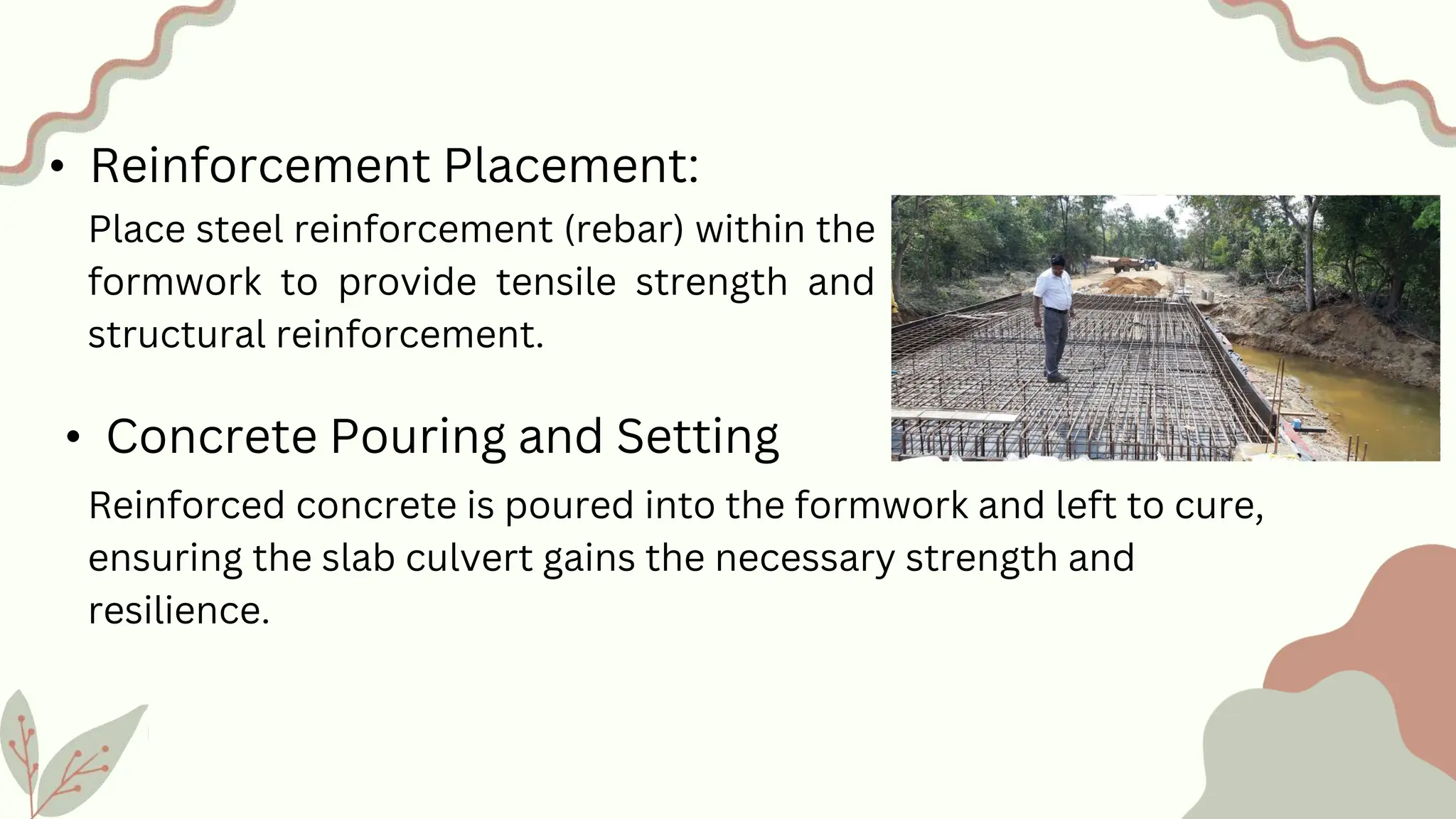 • Reinforcement Placement:

Place steel reinforcement (rebar) within the formwork to provide tensile strength and structural reinforcement.

• Concrete Pouring and Setting

Reinforced concrete is poured into the formwork and left to cure, ensuring the slab culvert gains the necessary strength and resilience.